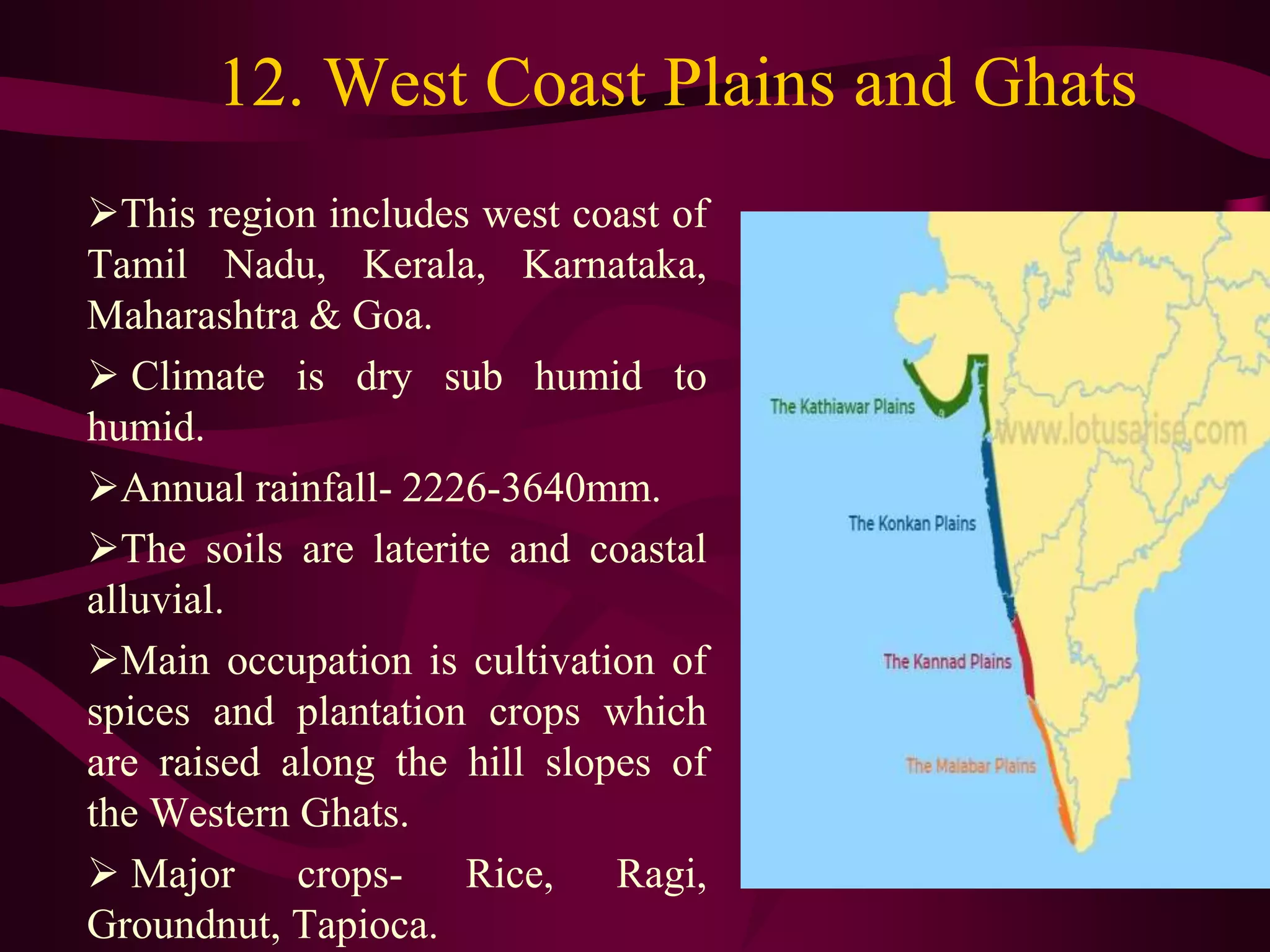 12. West Coast Plains and Ghats

➢This region includes west coast of Tamil Nadu, Kerala, Karnataka, Maharashtra & Goa.

➢ Climate is dry sub humid to humid.

➢Annual rainfall- 2226-3640mm.

➢The soils are laterite and coastal alluvial.

➢Main occupation is cultivation of spices and plantation crops which are raised along the hill slopes of the Western Ghats.

➢ Major crops- Rice, Ragi, Groundnut, Tapioca.

The Kathiawar Plains

www.lotusarise.com

The Konkan Plains

The Kannad Plains

The Malabar Plains